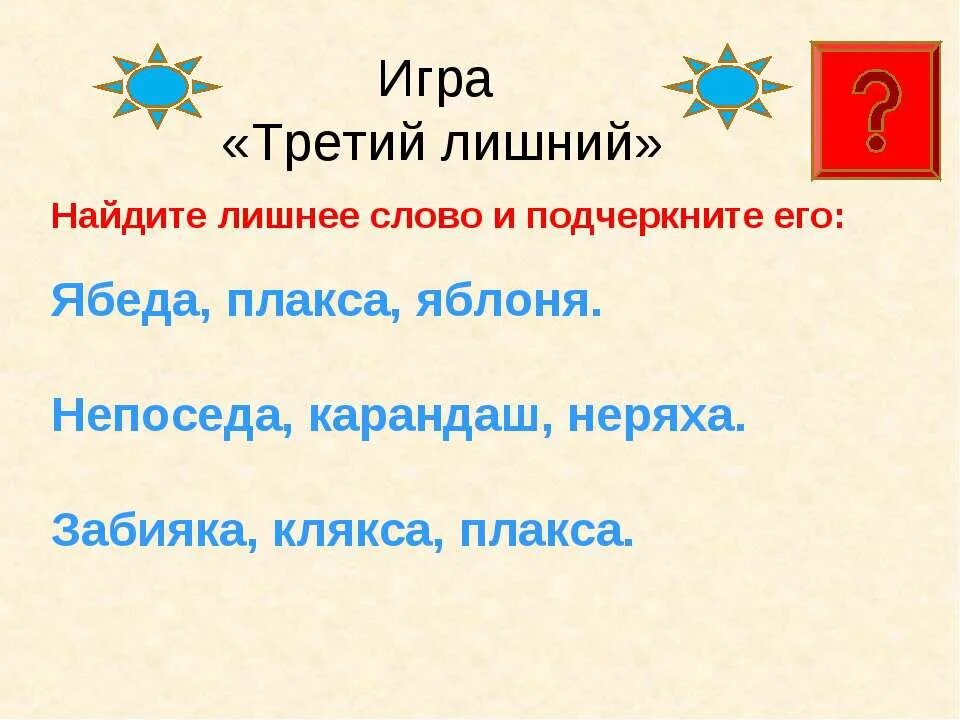 Игра
«Третий лишний»

?

Найдите лишнее слово и подчеркните его:

Ябеда, плакса, яблоня.

Непоседа, карандаш, неряха.

Забияка, клякса, плакса.